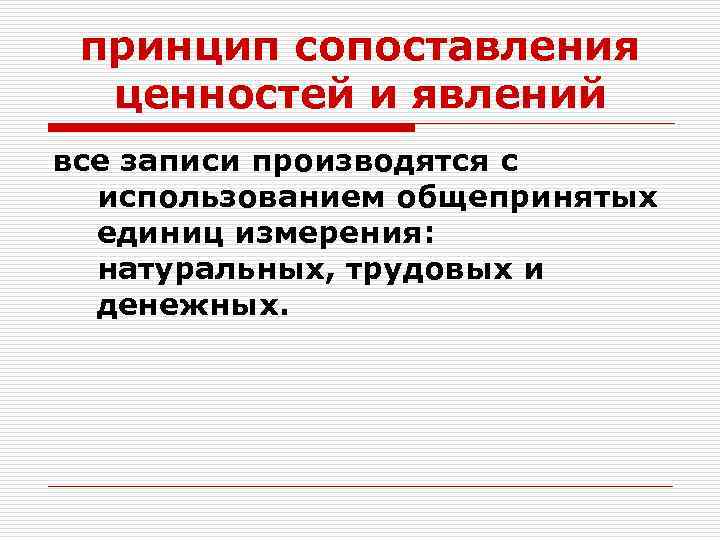 принцип сопоставления ценностей и явлений

все записи производятся с использованием общепринятых единиц измерения: натуральных, трудовых и денежных.